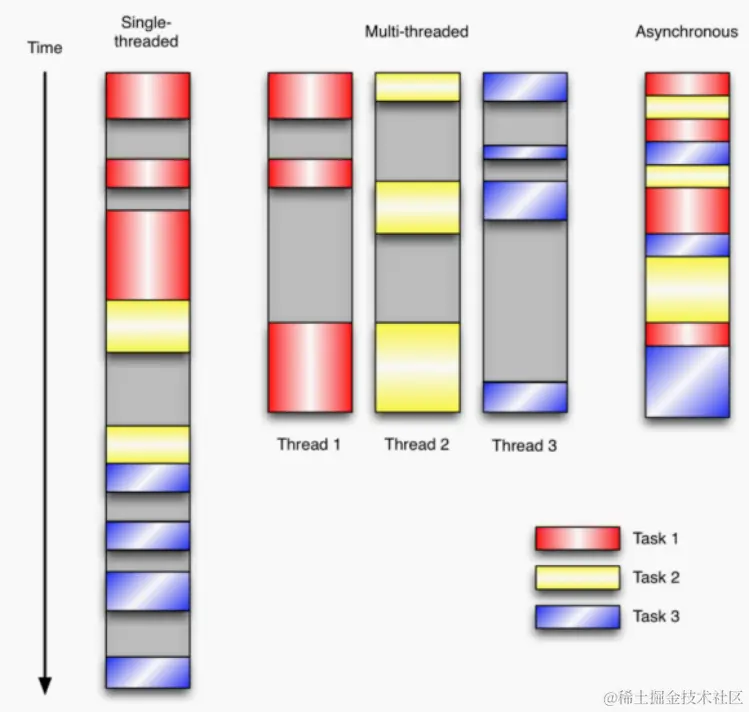 Time

Single-threaded

Multi-threaded

Asynchronous

Thread 1

Thread 2

Thread 3

Task 1

Task 2

Task 3

@稀土掘金技术社区